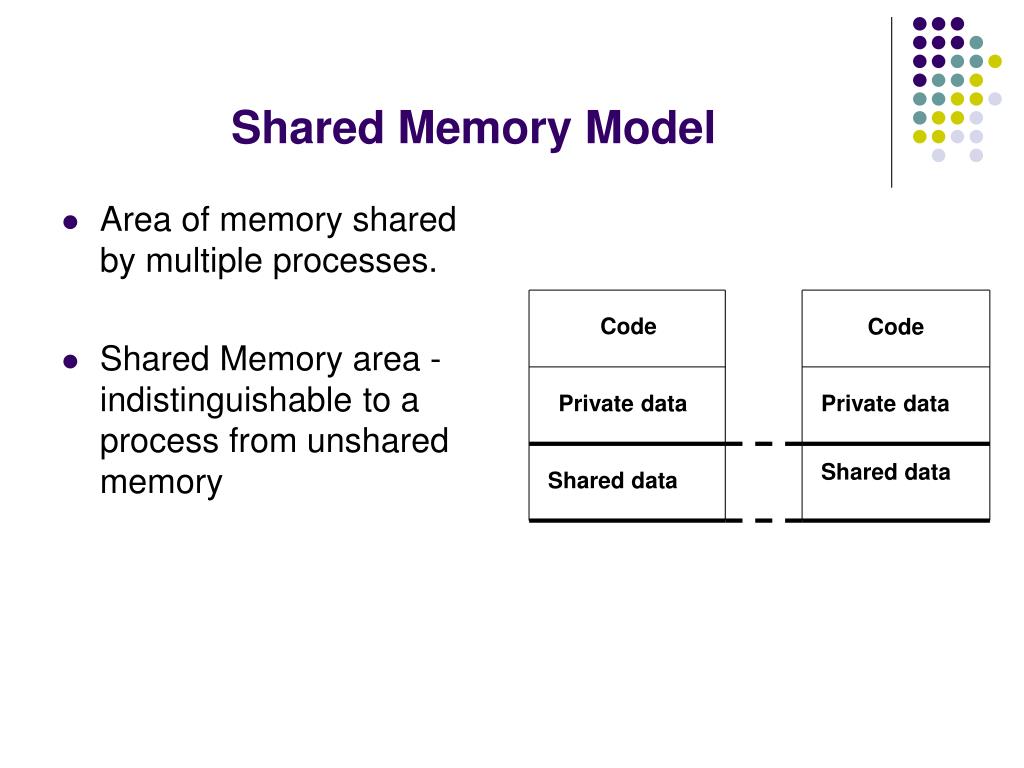 Shared Memory Model

- Area of memory shared by multiple processes.
- Shared Memory area - indistinguishable to a process from unshared memory

Code
Private data
Shared data

Code
Private data
Shared data